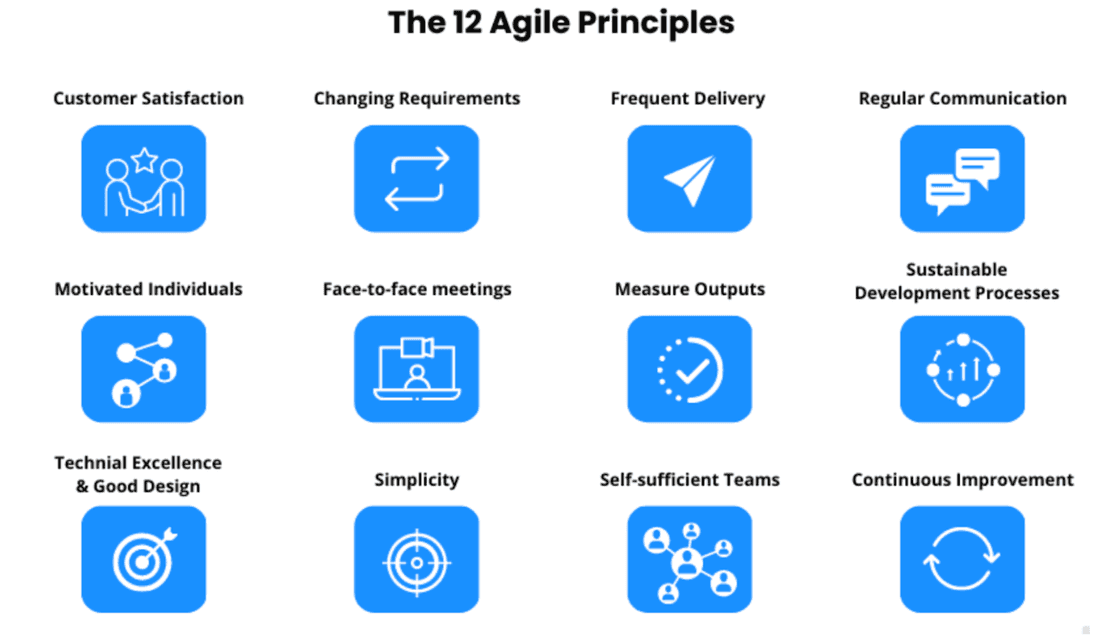 The 12 Agile Principles

Customer Satisfaction

Changing Requirements

Frequent Delivery

Regular Communication

Motivated Individuals

Face-to-face meetings

Measure Outputs

Sustainable Development Processes

Technial Excellence & Good Design

Simplicity

Self-sufficient Teams

Continuous Improvement